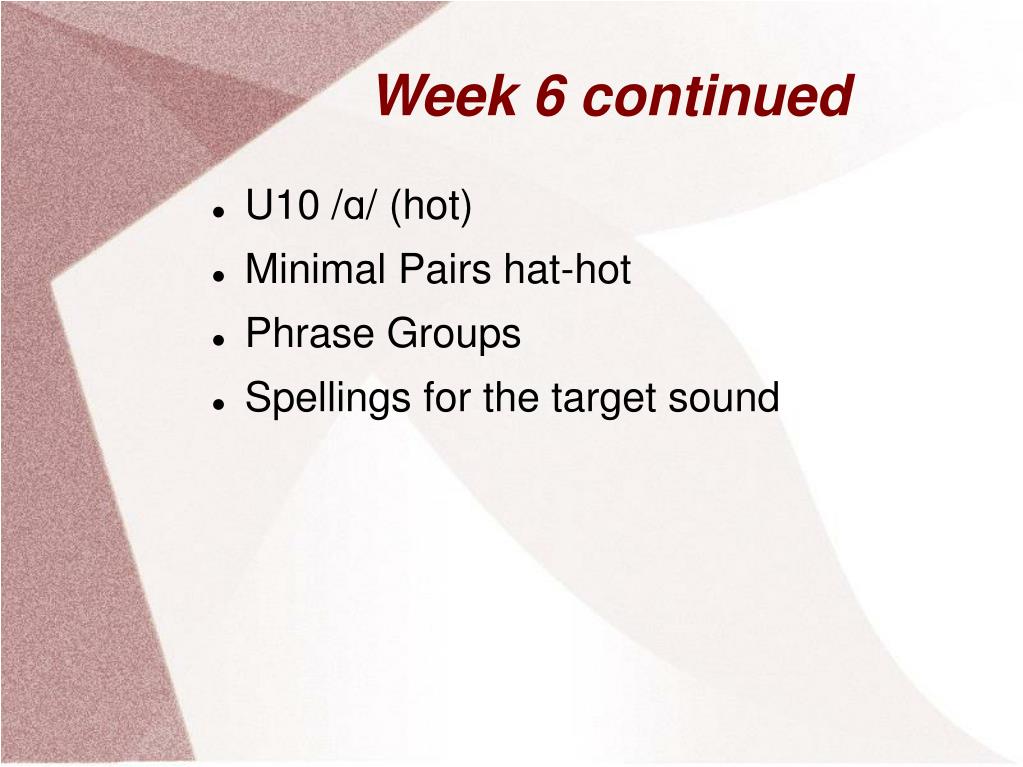 Week 6 continued

- U10 /ɑ/ (hot)
- Minimal Pairs hat-hot
- Phrase Groups
- Spellings for the target sound